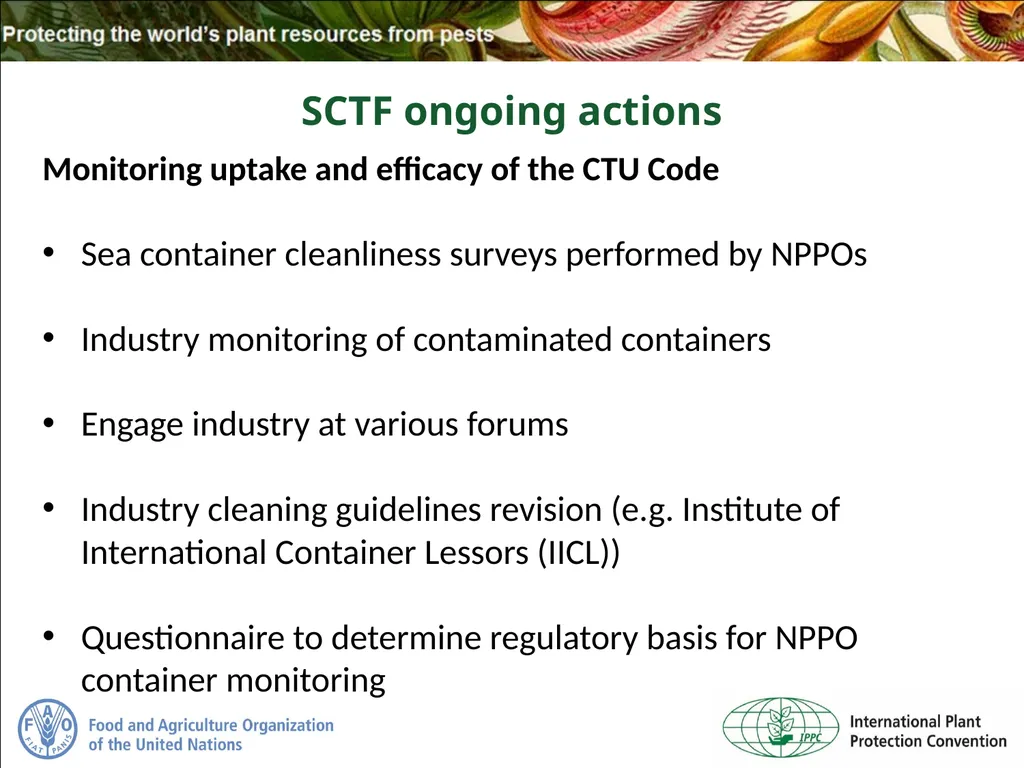 Protecting the world's plant resources from pests

SCTF ongoing actions

Monitoring uptake and efficacy of the CTU Code

• Sea container cleanliness surveys performed by NPPOs

• Industry monitoring of contaminated containers

• Engage industry at various forums

• Industry cleaning guidelines revision (e.g. Institute of International Container Lessors (IICL))

• Questionnaire to determine regulatory basis for NPPO container monitoring

F A O
FIAT PANIS
Food and Agriculture Organization of the United Nations

IPPC
International Plant Protection Convention